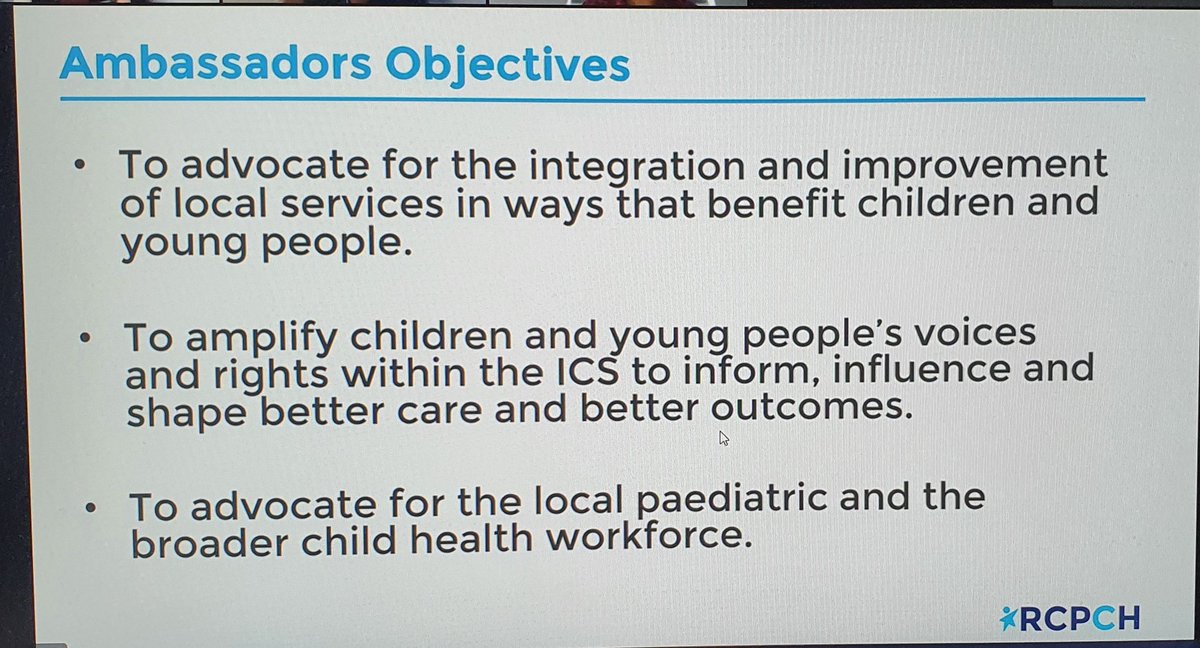 Ambassadors Objectives

• To advocate for the integration and improvement of local services in ways that benefit children and young people.

• To amplify children and young people's voices and rights within the ICS to inform, influence and shape better care and better outcomes.

• To advocate for the local paediatric and the broader child health workforce.

RCPCH